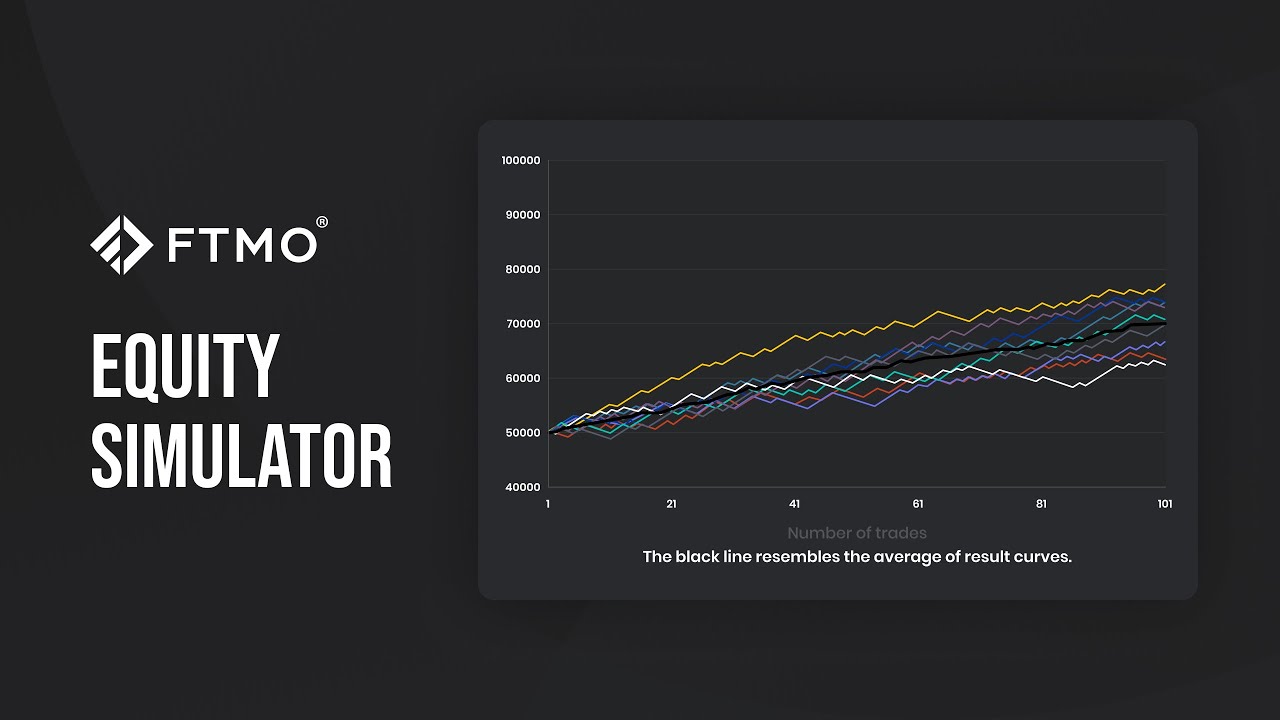 FTMO®

EQUITY SIMULATOR

100000
90000
80000
70000
60000
50000
40000

1
21
41
61
81
101

Number of trades

The black line resembles the average of result curves.